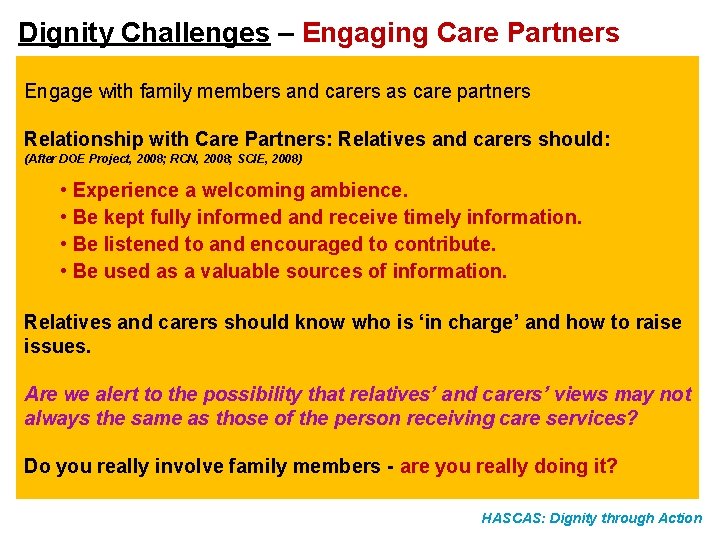 Dignity Challenges – Engaging Care Partners

Engage with family members and carers as care partners

Relationship with Care Partners: Relatives and carers should:
(After DOE Project, 2008; RCN, 2008; SCIE, 2008)

• Experience a welcoming ambience.
• Be kept fully informed and receive timely information.
• Be listened to and encouraged to contribute.
• Be used as a valuable sources of information.

Relatives and carers should know who is 'in charge' and how to raise issues.

Are we alert to the possibility that relatives' and carers' views may not always the same as those of the person receiving care services?

Do you really involve family members - are you really doing it?

HASCAS: Dignity through Action